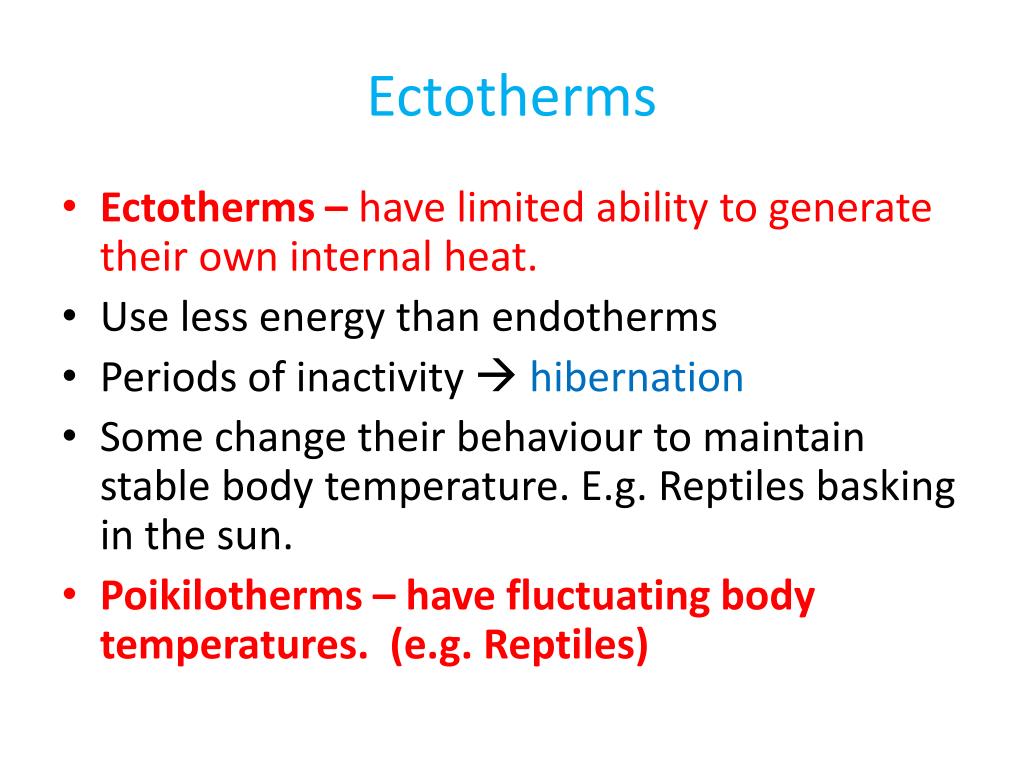 Ectotherms

• Ectotherms – have limited ability to generate their own internal heat.
• Use less energy than endotherms
• Periods of inactivity → hibernation
• Some change their behaviour to maintain stable body temperature. E.g. Reptiles basking in the sun.
• Poikilotherms – have fluctuating body temperatures. (e.g. Reptiles)